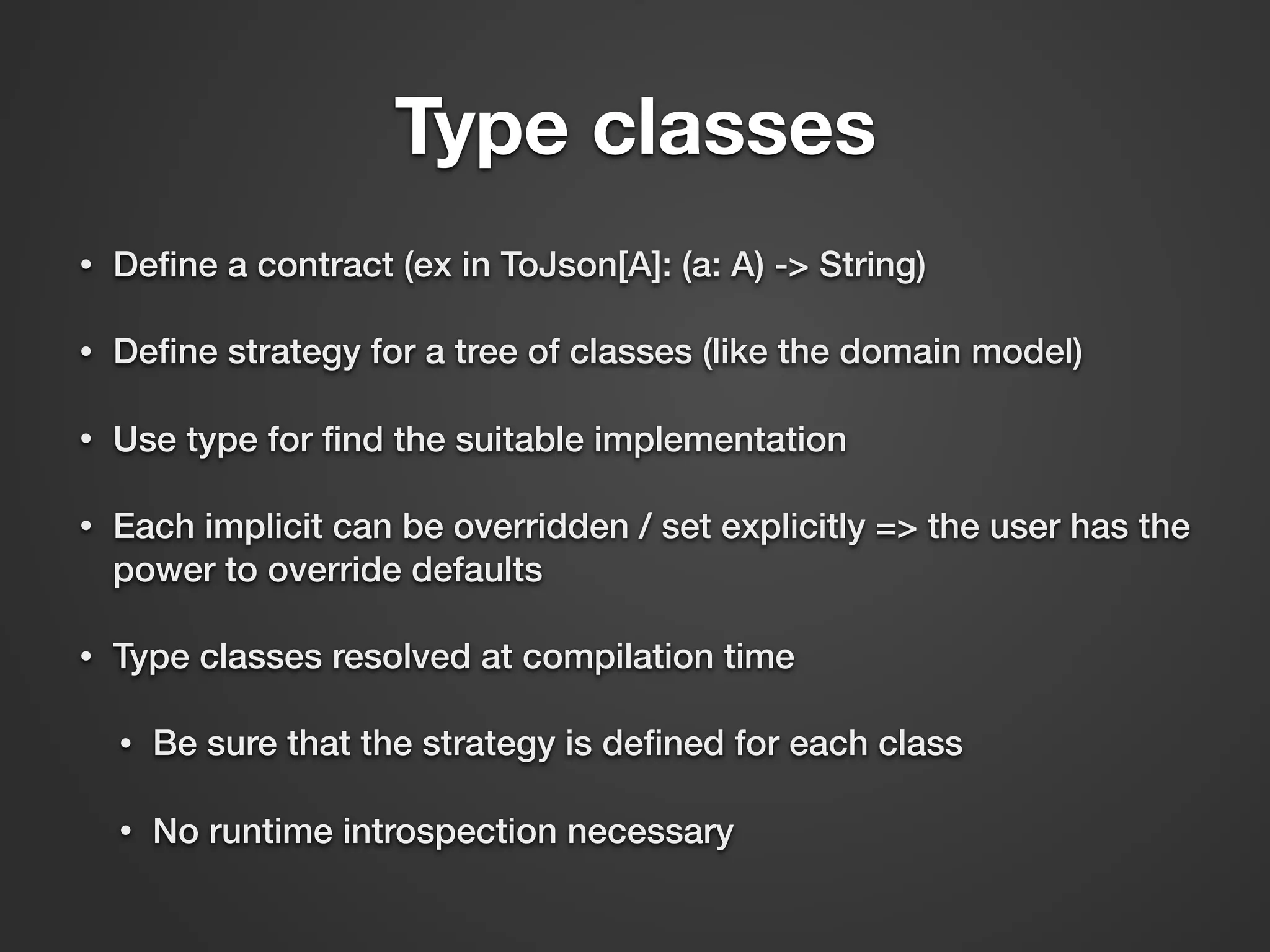 Type classes

• Define a contract (ex in ToJson[A]: (a: A) -> String)

• Define strategy for a tree of classes (like the domain model)

• Use type for find the suitable implementation

• Each implicit can be overridden / set explicitly => the user has the power to override defaults

• Type classes resolved at compilation time

  • Be sure that the strategy is defined for each class

  • No runtime introspection necessary